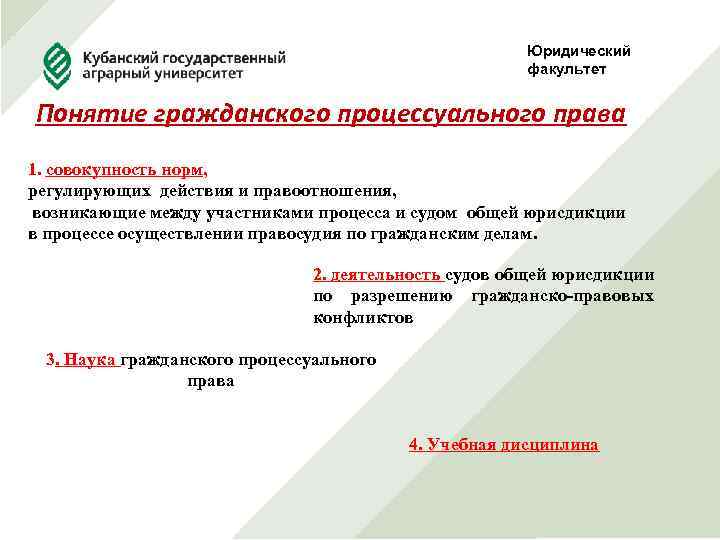 Кубанский государственный аграрный университет

Юридический факультет

Понятие гражданского процессуального права

1. совокупность норм, регулирующих действия и правоотношения, возникающие между участниками процесса и судом общей юрисдикции в процессе осуществлении правосудия по гражданским делам.

2. деятельность судов общей юрисдикции по разрешению гражданско-правовых конфликтов

3. Наука гражданского процессуального права

4. Учебная дисциплина